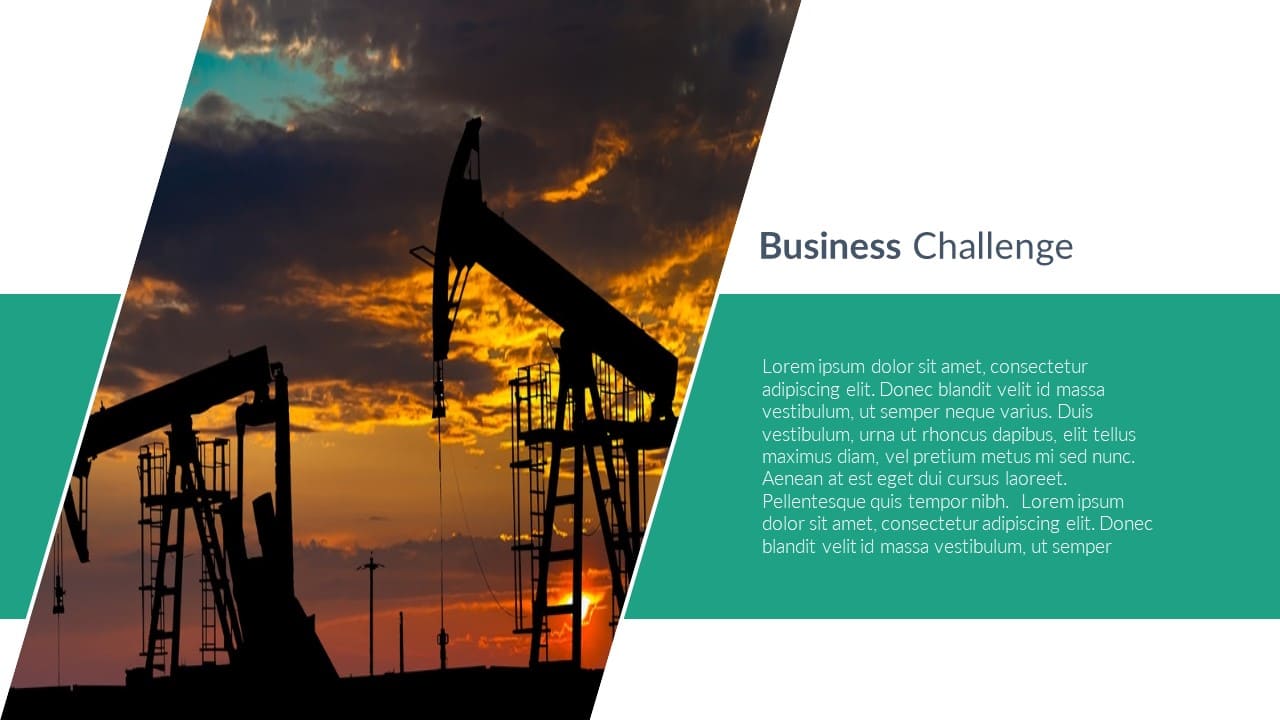 Business Challenge

Lorem ipsum dolor sit amet, consectetur adipiscing elit. Donec blandit velit id massa vestibulum, ut semper neque varius. Duis vestibulum, urna ut rhoncus dapibus, elit tellus maximus diam, vel pretium metus mi sed nunc. Aenean at est eget dui cursus laoreet. Pellentesque quis tempor nibh. Lorem ipsum dolor sit amet, consectetur adipiscing elit. Donec blandit velit id massa vestibulum, ut semper